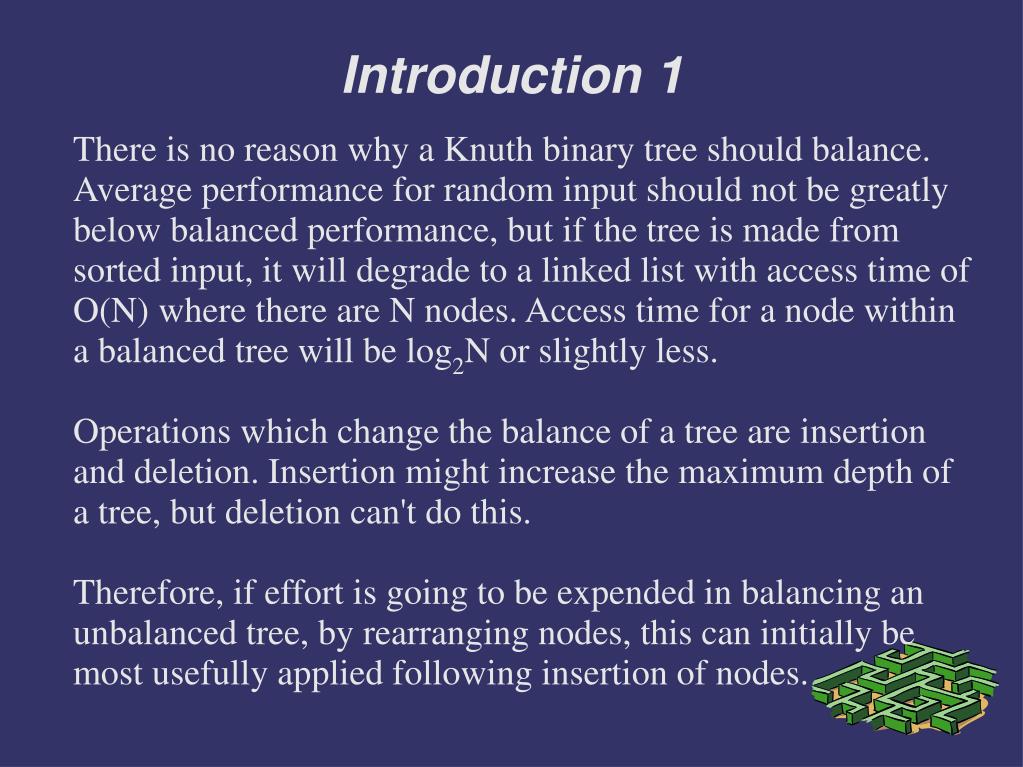 Introduction 1

There is no reason why a Knuth binary tree should balance. Average performance for random input should not be greatly below balanced performance, but if the tree is made from sorted input, it will degrade to a linked list with access time of O(N) where there are N nodes. Access time for a node within a balanced tree will be $\log_2 N$ or slightly less.

Operations which change the balance of a tree are insertion and deletion. Insertion might increase the maximum depth of a tree, but deletion can't do this.

Therefore, if effort is going to be expended in balancing an unbalanced tree, by rearranging nodes, this can initially be most usefully applied following insertion of nodes.